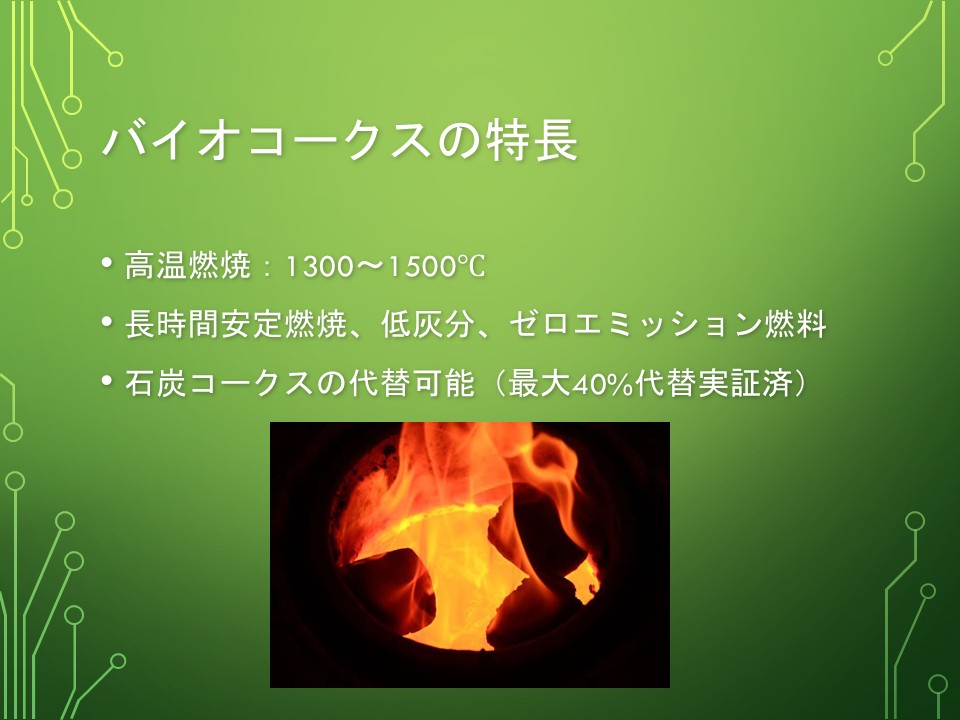 バイオコークスの特長

• 高温燃焼：1300〜1500℃

• 長時間安定燃焼、低灰分、ゼロエミッション燃料

• 石炭コークスの代替可能（最大40%代替実証済）